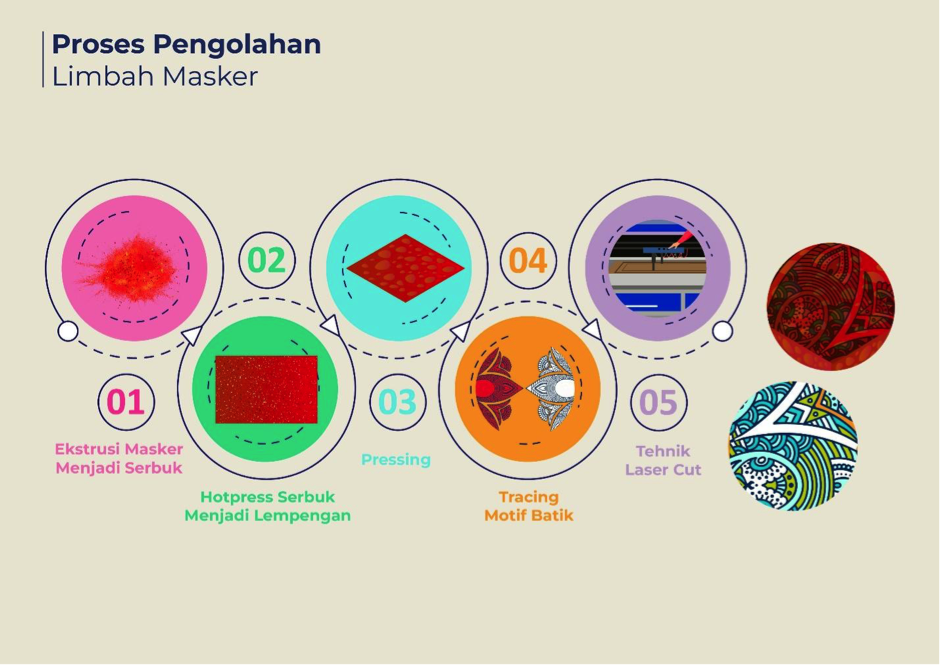 Proses Pengolahan
Limbah Masker

01
Ekstrusi Masker Menjadi Serbuk

02
Hotpress Serbuk Menjadi Lempengan

03
Pressing

04
Tracing Motif Batik

05
Tehnik Laser Cut